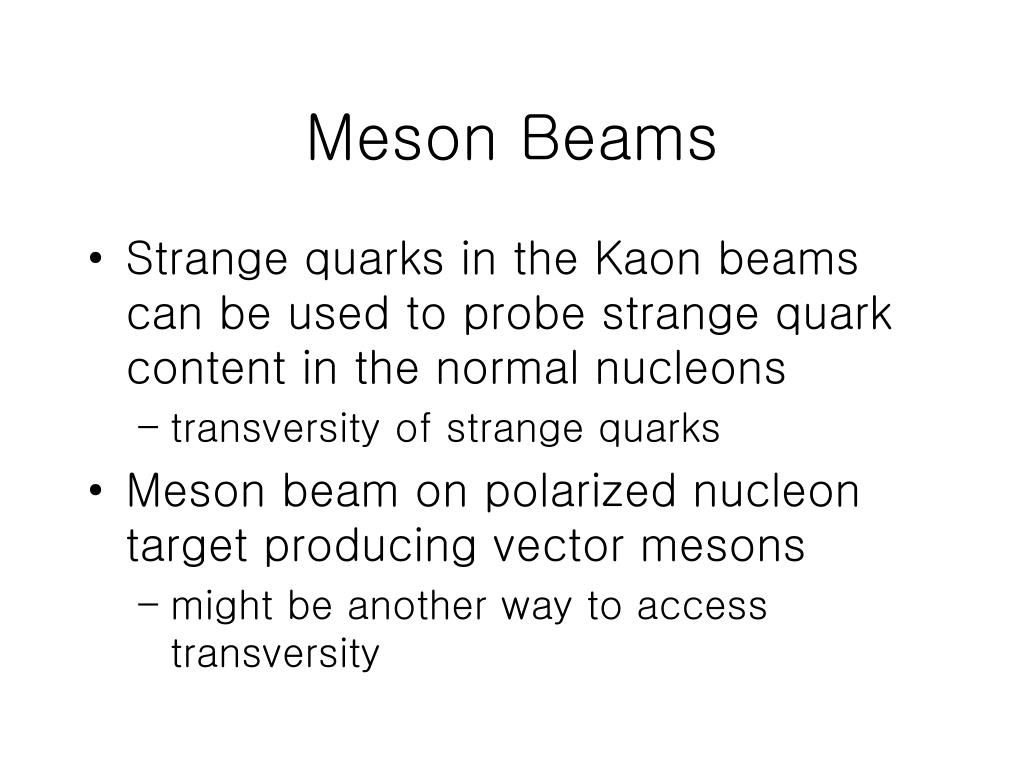 Meson Beams

• Strange quarks in the Kaon beams can be used to probe strange quark content in the normal nucleons
– transversity of strange quarks

• Meson beam on polarized nucleon target producing vector mesons
– might be another way to access transversity